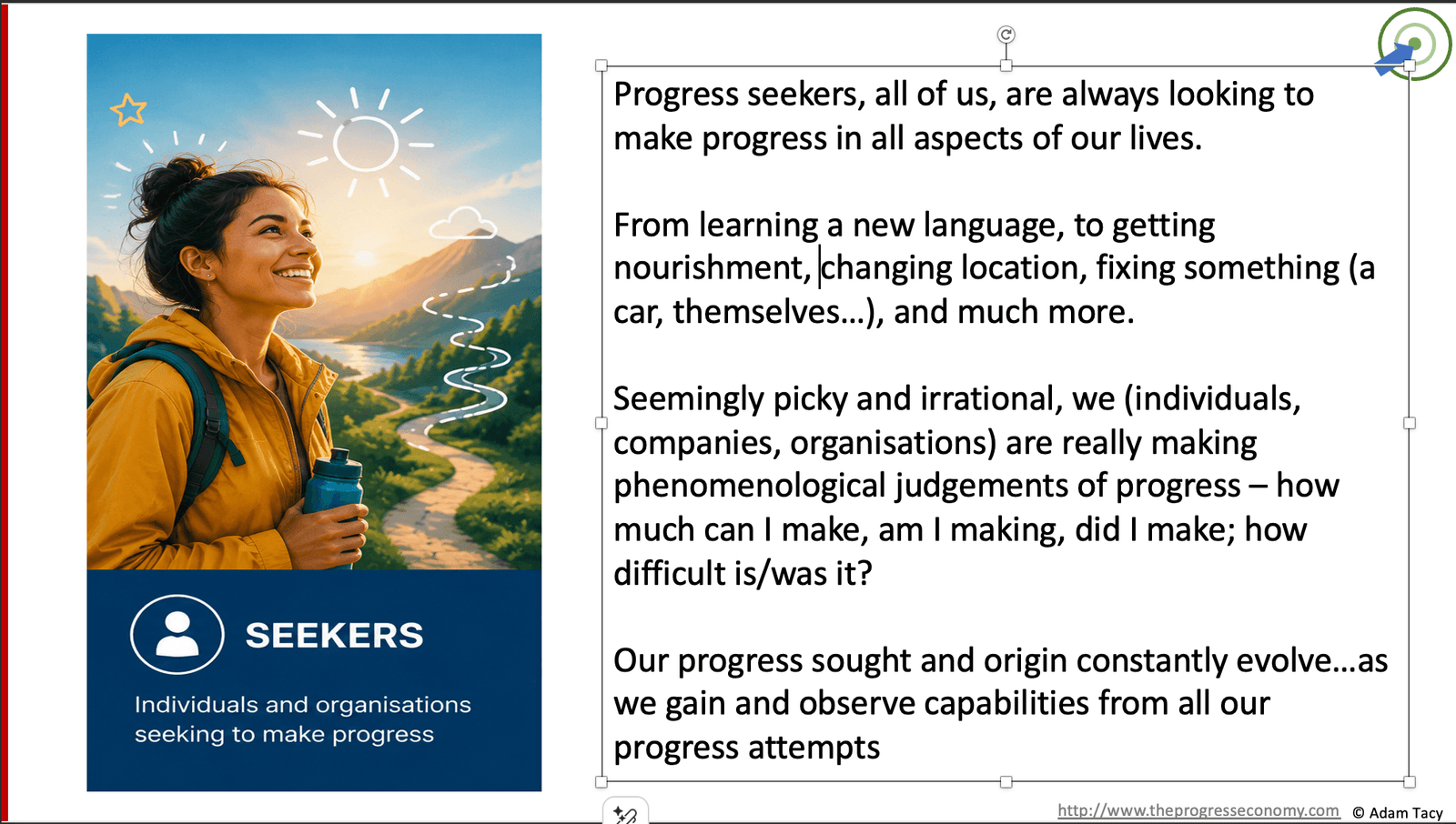 SEEKERS

Individuals and organisations seeking to make progress

Progress seekers, all of us, are always looking to make progress in all aspects of our lives.

From learning a new language, to getting nourishment, changing location, fixing something (a car, themselves…), and much more.

Seemingly picky and irrational, we (individuals, companies, organisations) are really making phenomenological judgements of progress – how much can I make, am I making, did I make; how difficult is/was it?

Our progress sought and origin constantly evolve…as we gain and observe capabilities from all our progress attempts

http://www.theprogresseconomy.com © Adam Tacy